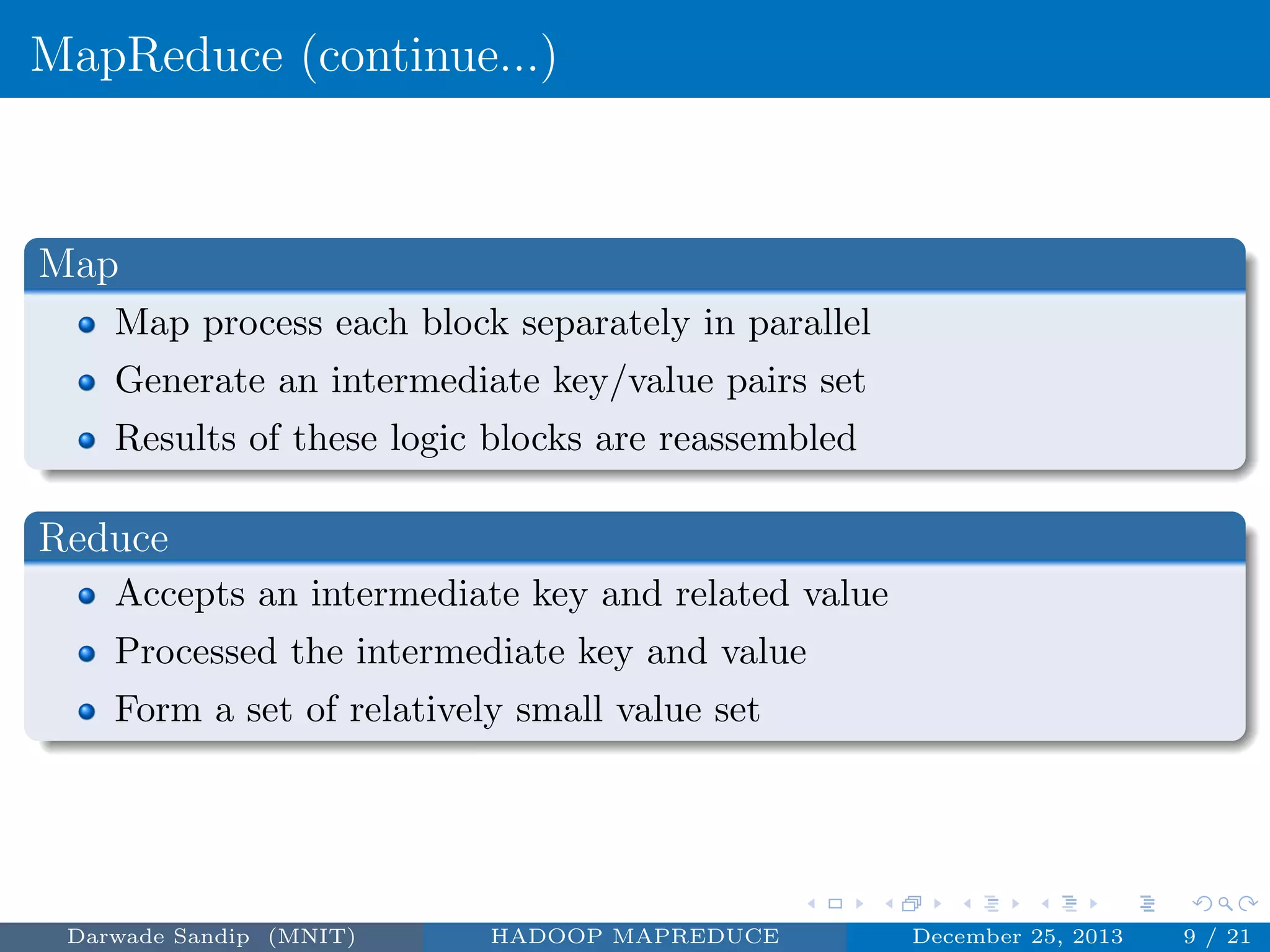 MapReduce (continue...)

Map

- Map process each block separately in parallel
- Generate an intermediate key/value pairs set
- Results of these logic blocks are reassembled

Reduce

- Accepts an intermediate key and related value
- Processed the intermediate key and value
- Form a set of relatively small value set

Darwade Sandip (MNIT) HADOOP MAPREDUCE December 25, 2013 9 / 21